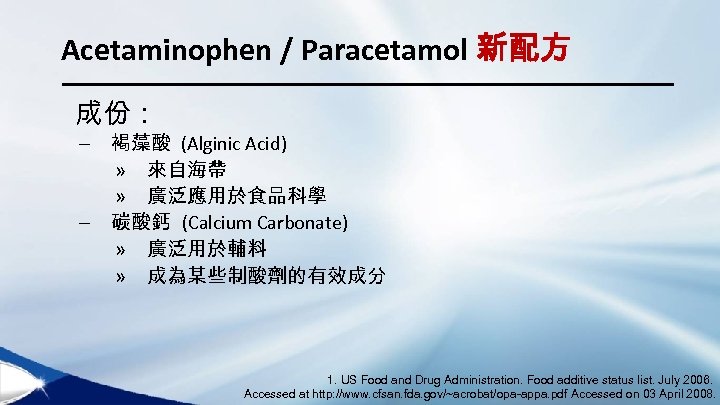 Acetaminophen / Paracetamol 新配方

成份：

– 褐藻酸 (Alginic Acid)

» 來自海帶

» 廣泛應用於食品科學

– 碳酸鈣 (Calcium Carbonate)

» 廣泛用於輔料

» 成為某些制酸劑的有效成分

1. US Food and Drug Administration. Food additive status list. July 2006. Accessed at http://www.cfsan.fda.gov/~acrobat/opa-appa.pdf Accessed on 03 April 2008.